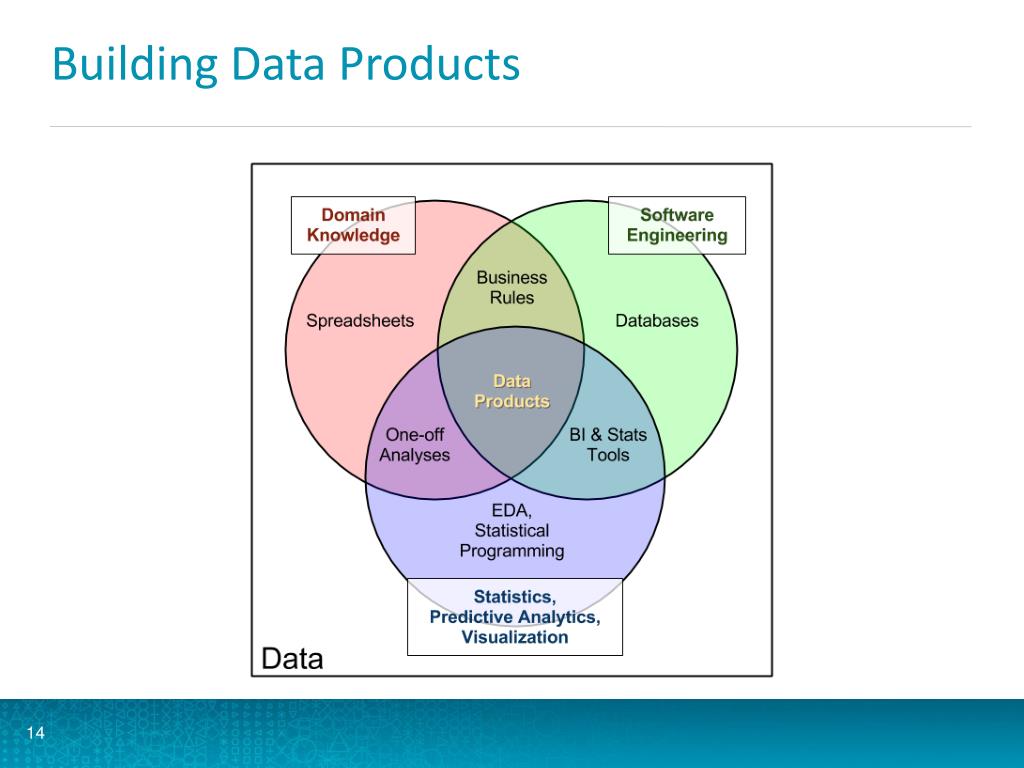 Building Data Products

Domain Knowledge

Software Engineering

Business Rules

Spreadsheets

Databases

Data Products

One-off Analyses

BI & Stats Tools

EDA, Statistical Programming

Statistics, Predictive Analytics, Visualization

Data

14